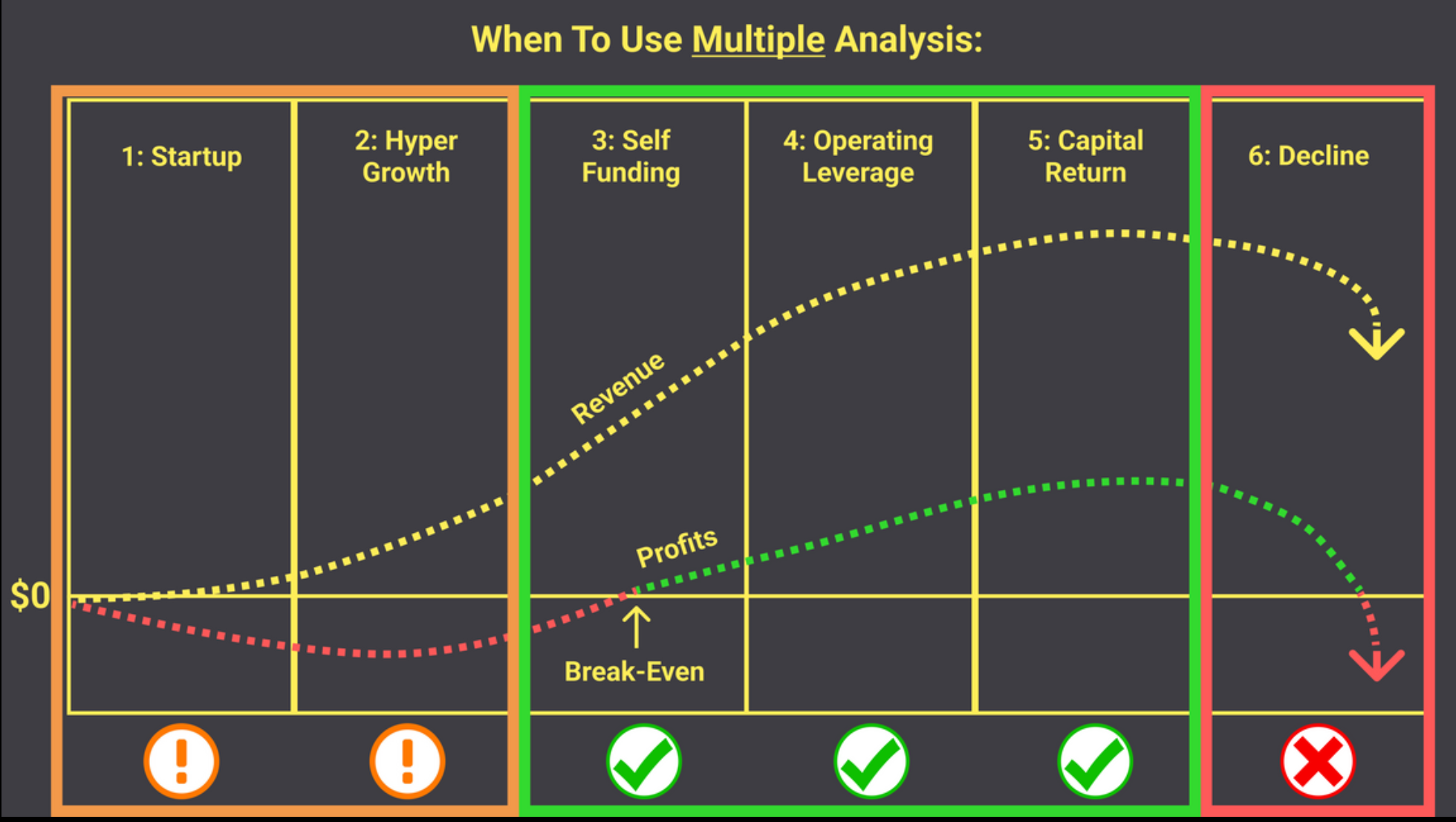 When To Use Multiple Analysis:

1: Startup

2: Hyper Growth

3: Self Funding

4: Operating Leverage

5: Capital Return

6: Decline

Revenue

Profits

$0

Break-Even